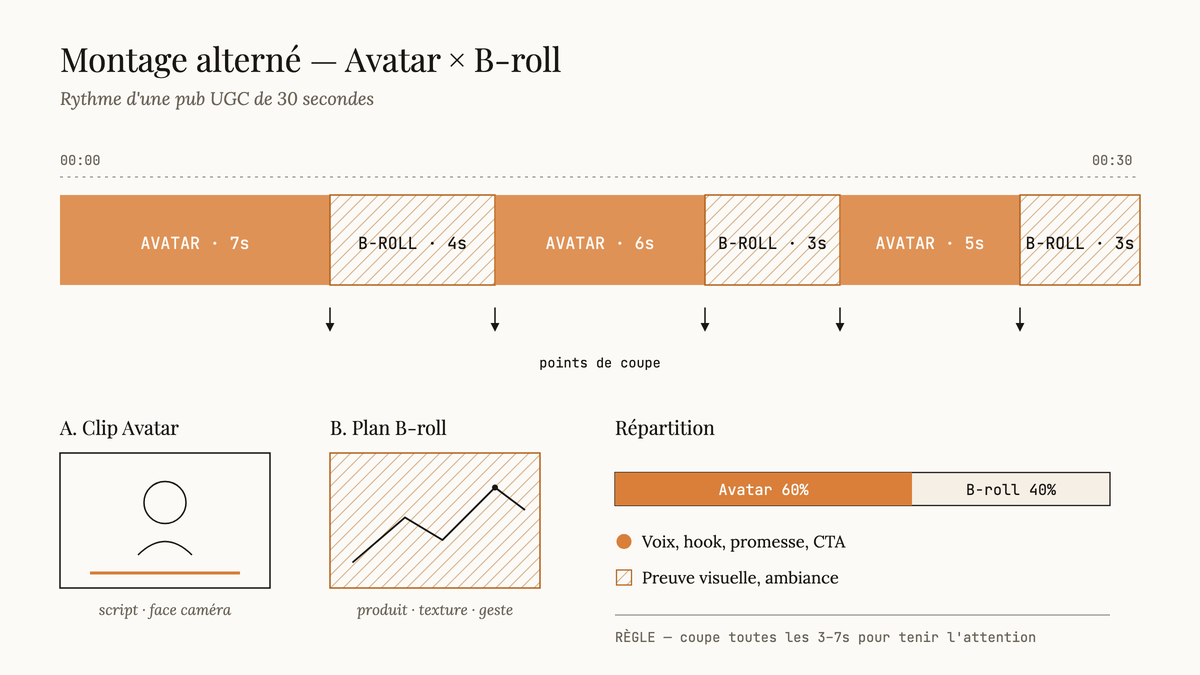 Montage alterné — Avatar × B-roll

Rythme d'une pub UGC de 30 secondes

00:00

00:30

AVATAR · 7s

B-ROLL · 4s

AVATAR · 6s

B-ROLL · 3s

AVATAR · 5s

B-ROLL · 3s

points de coupe

A. Clip Avatar

script · face caméra

B. Plan B-roll

produit · texture · geste

Répartition

Avatar 60%

B-roll 40%

Voix, hook, promesse, CTA

Preuve visuelle, ambiance

RÈGLE — coupe toutes les 3–7s pour tenir l'attention